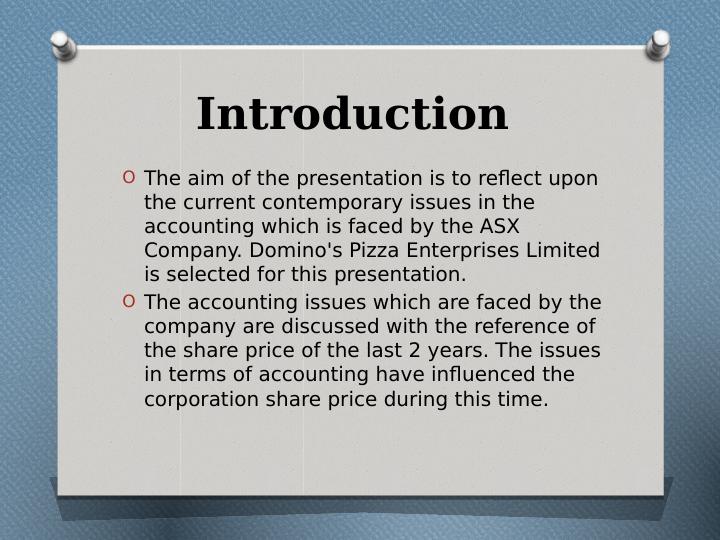 Introduction

O The aim of the presentation is to reflect upon the current contemporary issues in the accounting which is faced by the ASX Company. Domino's Pizza Enterprises Limited is selected for this presentation.

O The accounting issues which are faced by the company are discussed with the reference of the share price of the last 2 years. The issues in terms of accounting have influenced the corporation share price during this time.